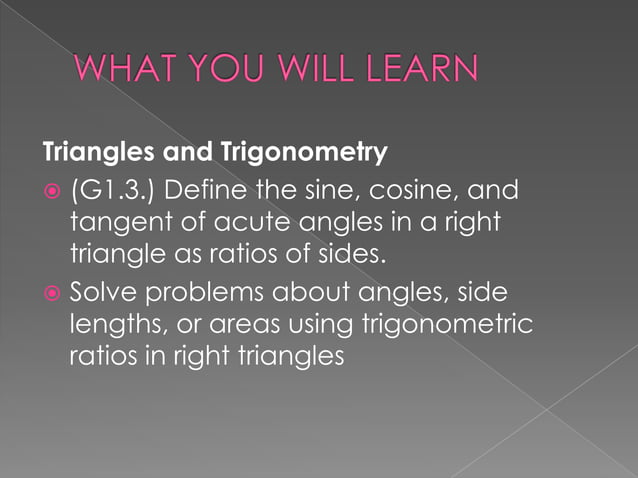 WHAT YOU WILL LEARN

Triangles and Trigonometry

(G1.3.) Define the sine, cosine, and tangent of acute angles in a right triangle as ratios of sides.

Solve problems about angles, side lengths, or areas using trigonometric ratios in right triangles